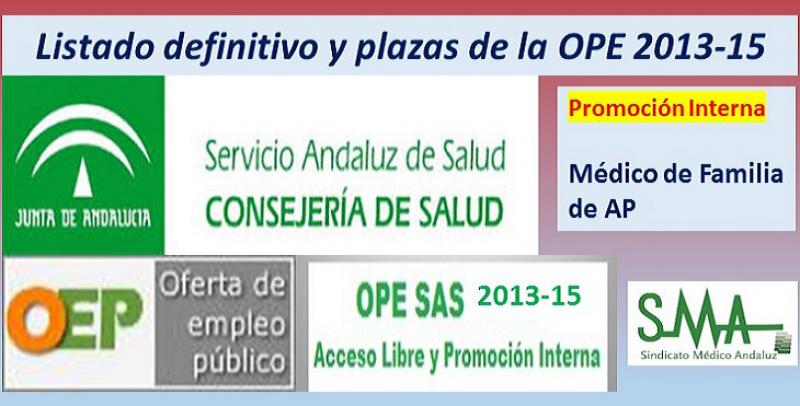 Listado definitivo y plazas de la OPE 2013-15

JUNTA DE ANDALUCIA

Servicio Andaluz de Salud
CONSEJERÍA DE SALUD

Promoción Interna

Médico de Familia de AP

OEP

Oferta de empleo público

OPE SAS 2013-15
Acceso Libre y Promoción Interna

SMA
Sindicato Médico Andaluz